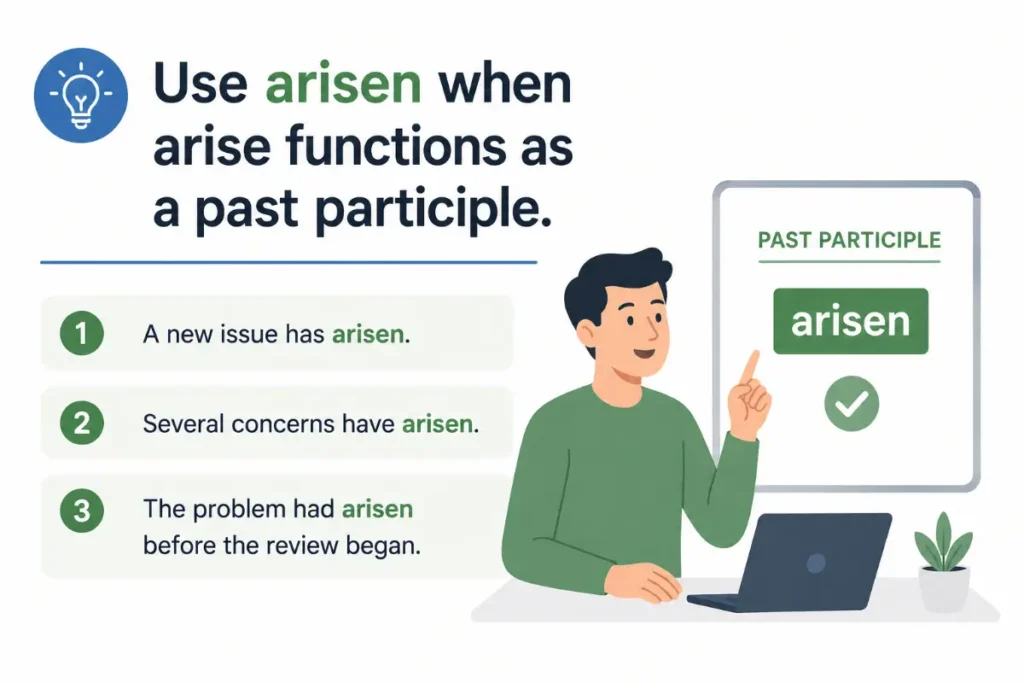 Use arisen when arise functions as a past participle.

1 A new issue has arisen.

2 Several concerns have arisen.

3 The problem had arisen before the review began.

PAST PARTICIPLE

arisen